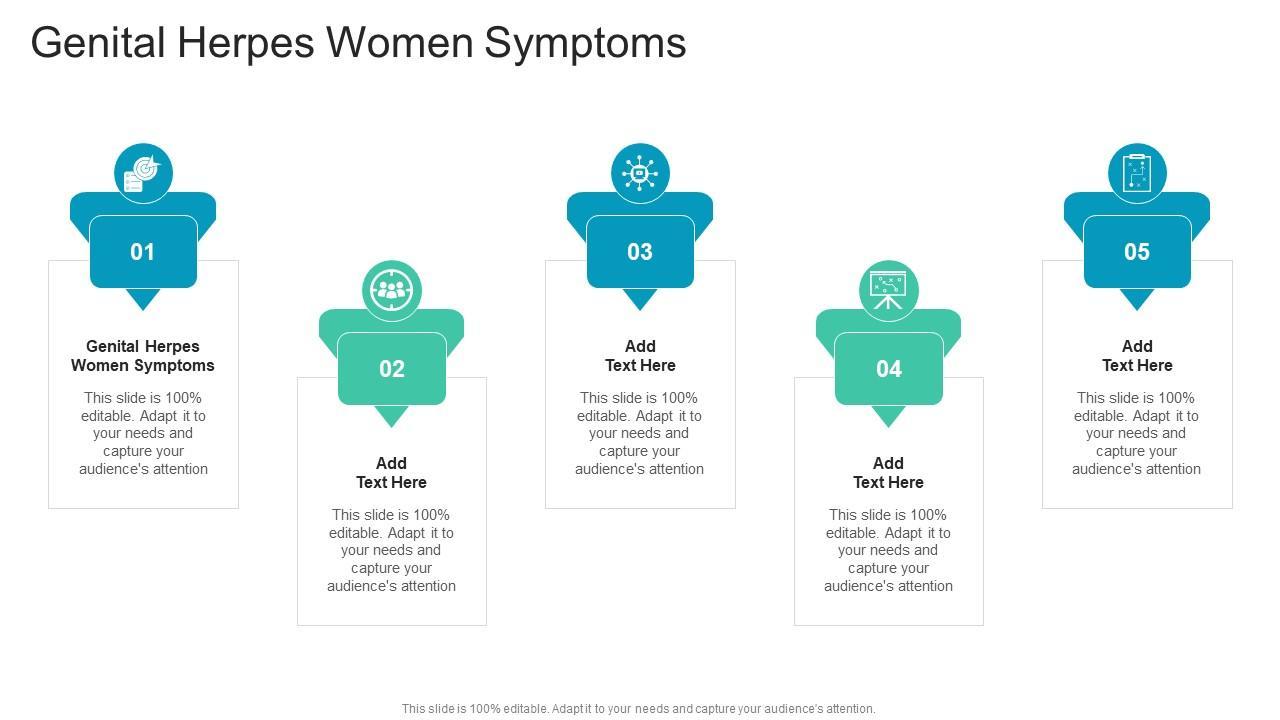 Genital Herpes Women Symptoms

01

Genital Herpes Women Symptoms

This slide is 100% editable. Adapt it to your needs and capture your audience's attention

02

Add Text Here

This slide is 100% editable. Adapt it to your needs and capture your audience's attention

03

Add Text Here

This slide is 100% editable. Adapt it to your needs and capture your audience's attention

04

Add Text Here

This slide is 100% editable. Adapt it to your needs and capture your audience's attention

05

Add Text Here

This slide is 100% editable. Adapt it to your needs and capture your audience's attention

This slide is 100% editable. Adapt it to your needs and capture your audience's attention.